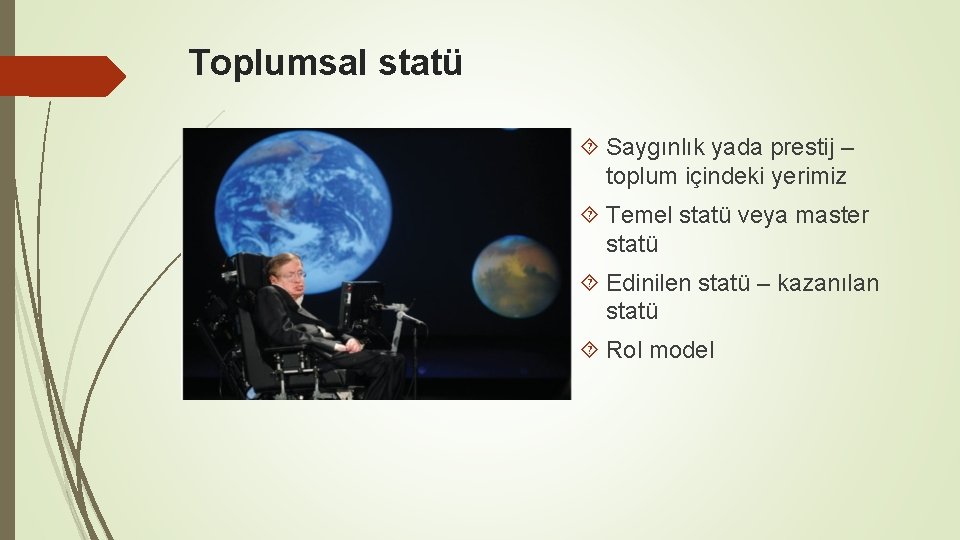 Toplumsal statü

Saygınlık yada prestij – toplum içindeki yerimiz

Temel statü veya master statü

Edinilen statü – kazanılan statü

Rol model